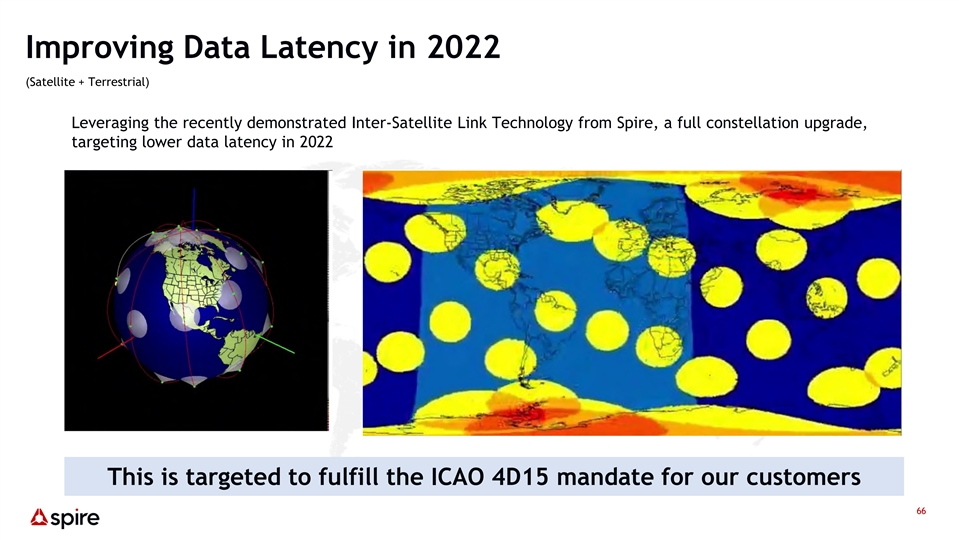 Improving Data Latency in 2022

(Satellite + Terrestrial)

Leveraging the recently demonstrated Inter-Satellite Link Technology from Spire, a full constellation upgrade, targeting lower data latency in 2022

This is targeted to fulfill the ICAO 4D15 mandate for our customers

spire

66